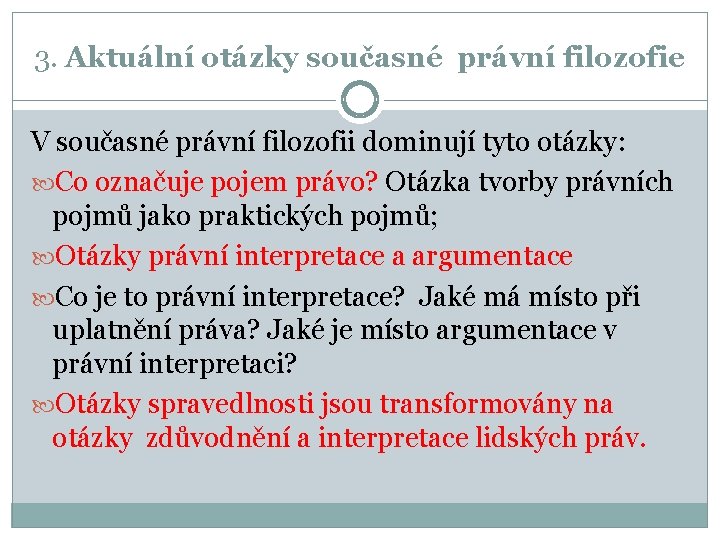 3. Aktuální otázky současné právní filozofie

V současné právní filozofii dominují tyto otázky:

Co označuje pojem právo? Otázka tvorby právních pojmů jako praktických pojmů;

Otázky právní interpretace a argumentace

Co je to právní interpretace? Jaké má místo při uplatnění práva? Jaké je místo argumentace v právní interpretaci?

Otázky spravedlnosti jsou transformovány na otázky zdůvodnění a interpretace lidských práv.